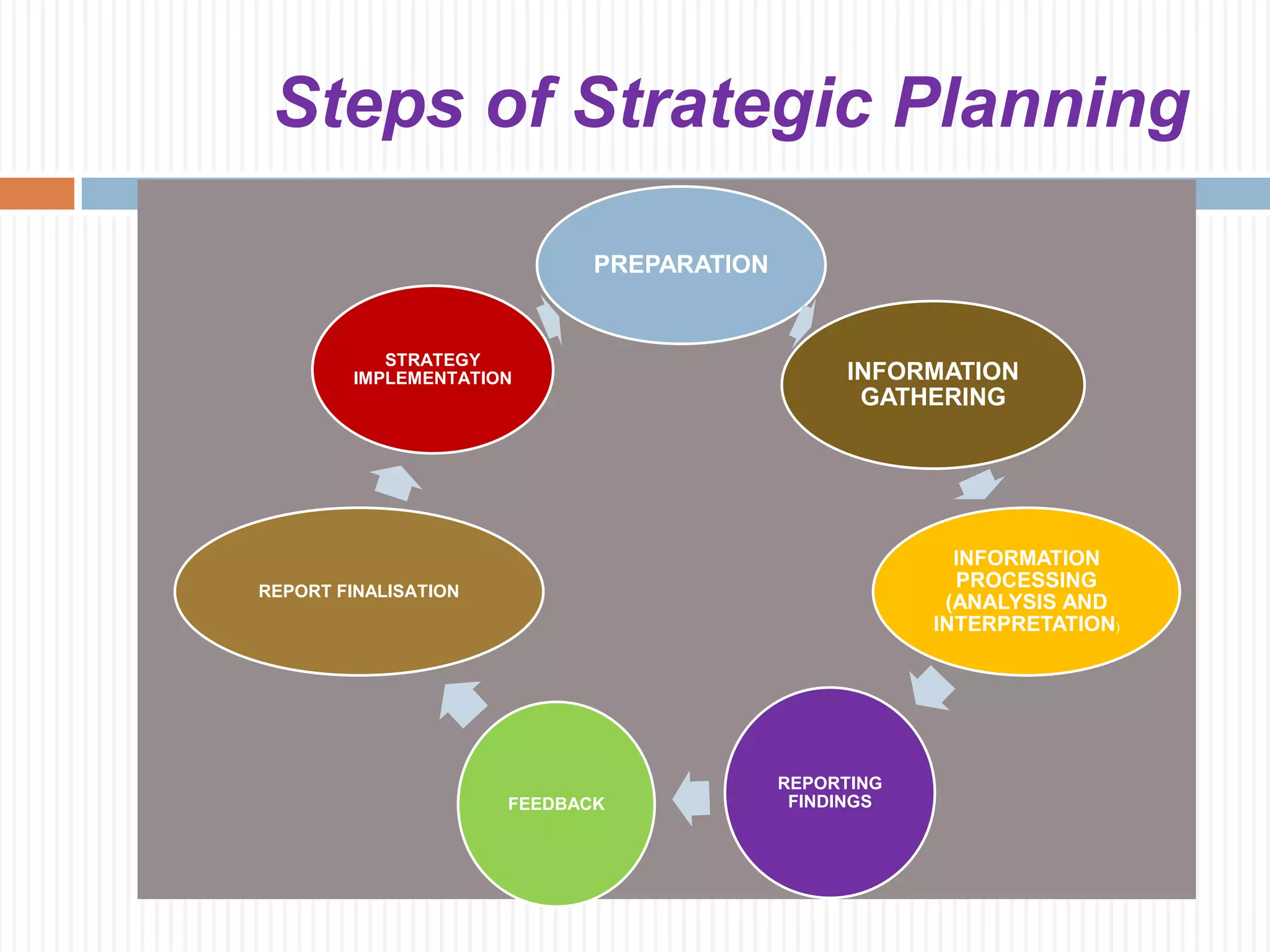 Steps of Strategic Planning

PREPARATION

INFORMATION GATHERING

INFORMATION PROCESSING (ANALYSIS AND INTERPRETATION)

REPORTING FINDINGS

FEEDBACK

REPORT FINALISATION

STRATEGY IMPLEMENTATION